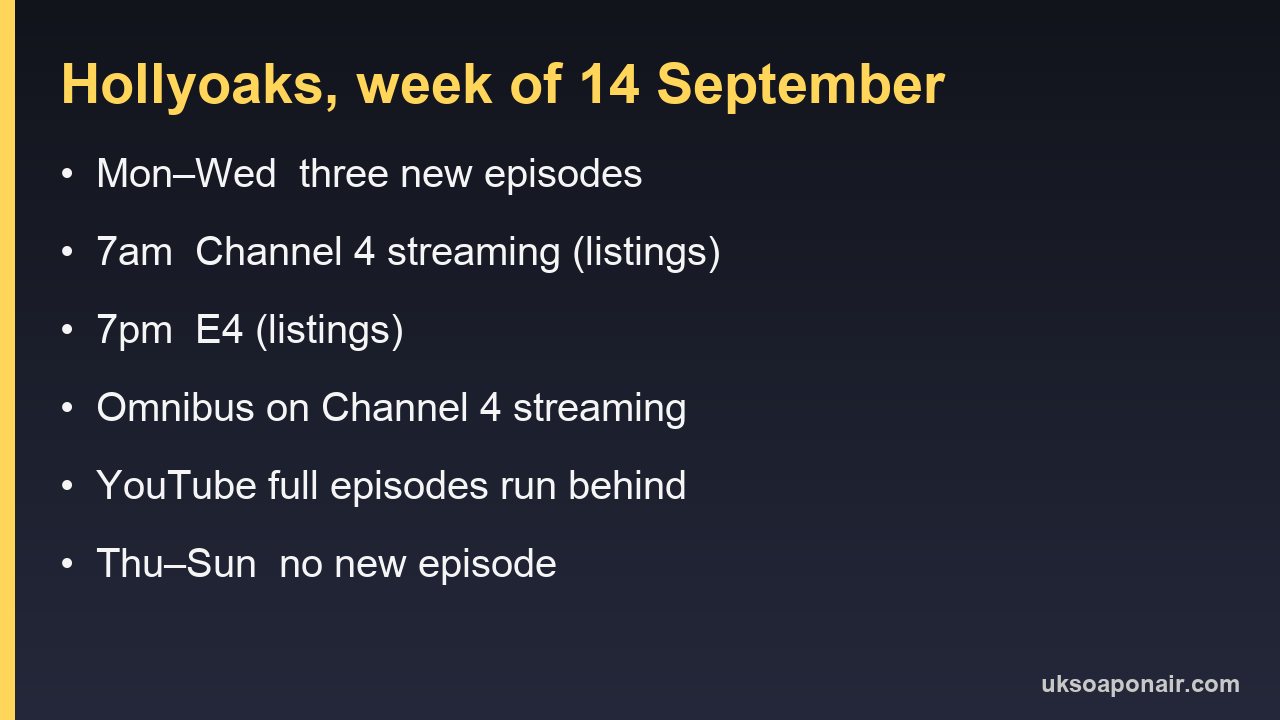 Hollyoaks, week of 14 September

• Mon–Wed three new episodes

• 7am Channel 4 streaming (listings)

• 7pm E4 (listings)

• Omnibus on Channel 4 streaming

• YouTube full episodes run behind

• Thu–Sun no new episode

uksoaponair.com